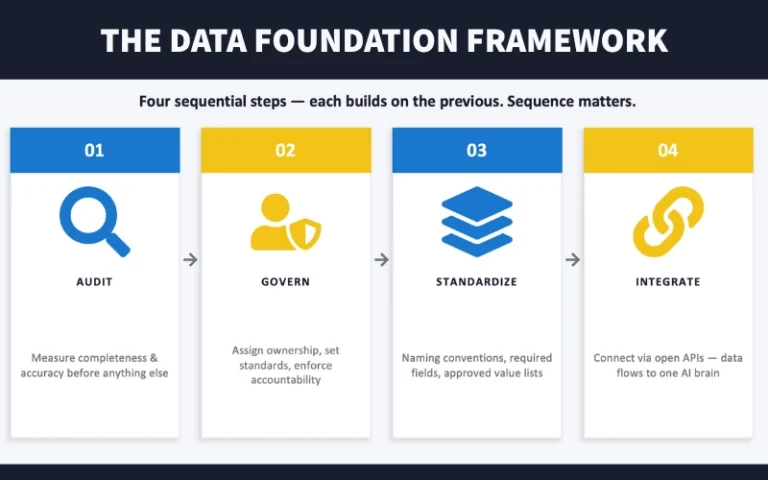 THE DATA FOUNDATION FRAMEWORK

Four sequential steps — each builds on the previous. Sequence matters.

01

AUDIT

Measure completeness & accuracy before anything else

02

GOVERN

Assign ownership, set standards, enforce accountability

03

STANDARDIZE

Naming conventions, required fields, approved value lists

04

INTEGRATE

Connect via open APIs — data flows to one AI brain